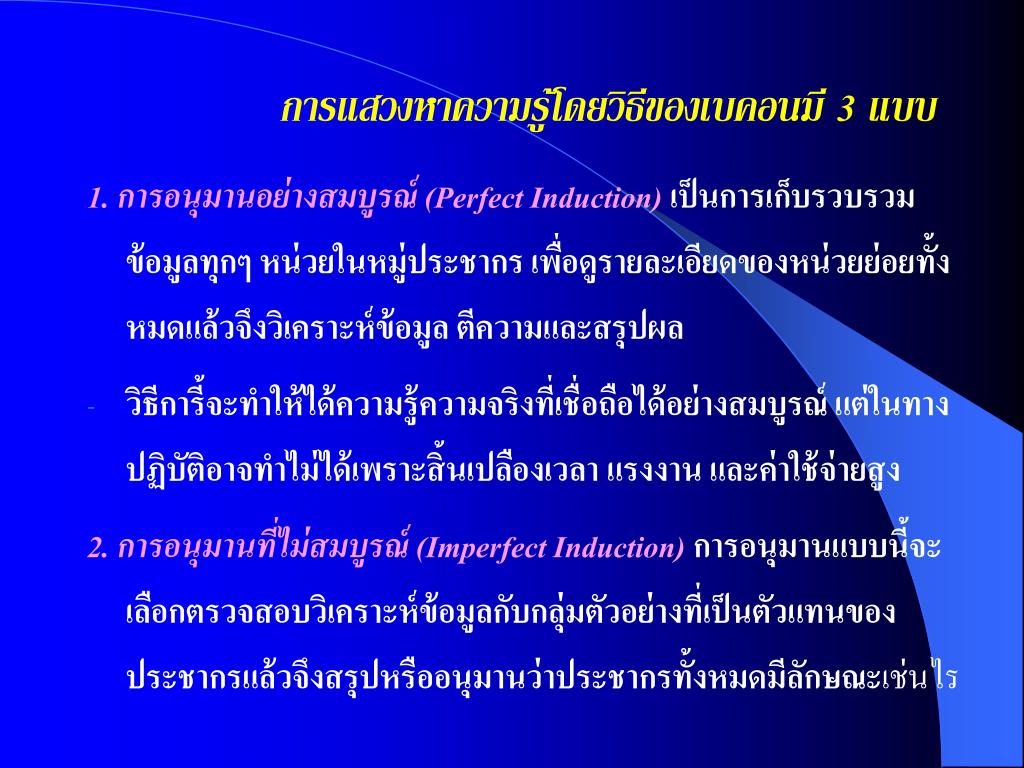 การแสวงหาความรู้โดยวิธีของเบคอนมี 3 แบบ

1. การอนุมานอย่างสมบูรณ์ (Perfect Induction) เป็นการเก็บรวบรวมข้อมูลทุกๆ หน่วยในหมู่ประชากร เพื่อดูรายละเอียดของหน่วยย่อยทั้งหมดแล้วจึงวิเคราะห์ข้อมูล ตีความและสรุปผล

- วิธีการี้จะทำให้ได้ความรู้ความจริงที่เชื่อถือได้อย่างสมบูรณ์ แต่ในทางปฏิบัติอาจทำไม่ได้เพราะสิ้นเปลืองเวลา แรงงาน และค่าใช้จ่ายสูง

2. การอนุมานที่ไม่สมบูรณ์ (Imperfect Induction) การอนุมานแบบนี้จะเลือกตรวจสอบวิเคราะห์ข้อมูลกับกลุ่มตัวอย่างที่เป็นตัวแทนของประชากรแล้วจึงสรุปหรืออนุมานว่าประชากรทั้งหมดมีลักษณะเช่นไร